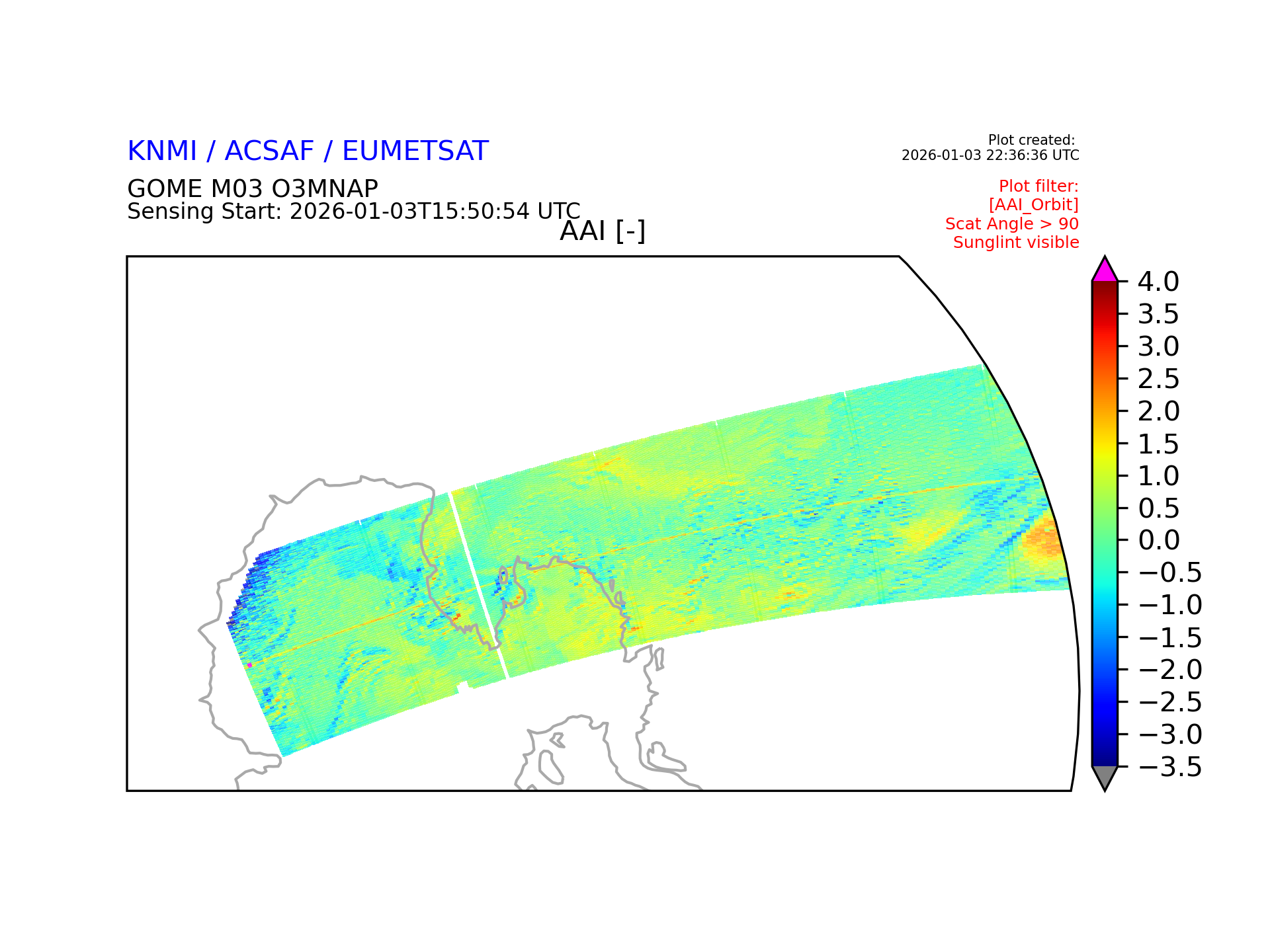 KNMI / ACSAF / EUMETSAT

Plot created:
2026-01-03 22:36:36 UTC

GOME M03 O3MNAP
Sensing Start: 2026-01-03T15:50:54 UTC

Plot filter:
[AAI_Orbit]
Scat Angle > 90
Sunglint visible

AAI [-]

4.0
3.5
3.0
2.5
2.0
1.5
1.0
0.5
0.0
−0.5
−1.0
−1.5
−2.0
−2.5
−3.0
−3.5